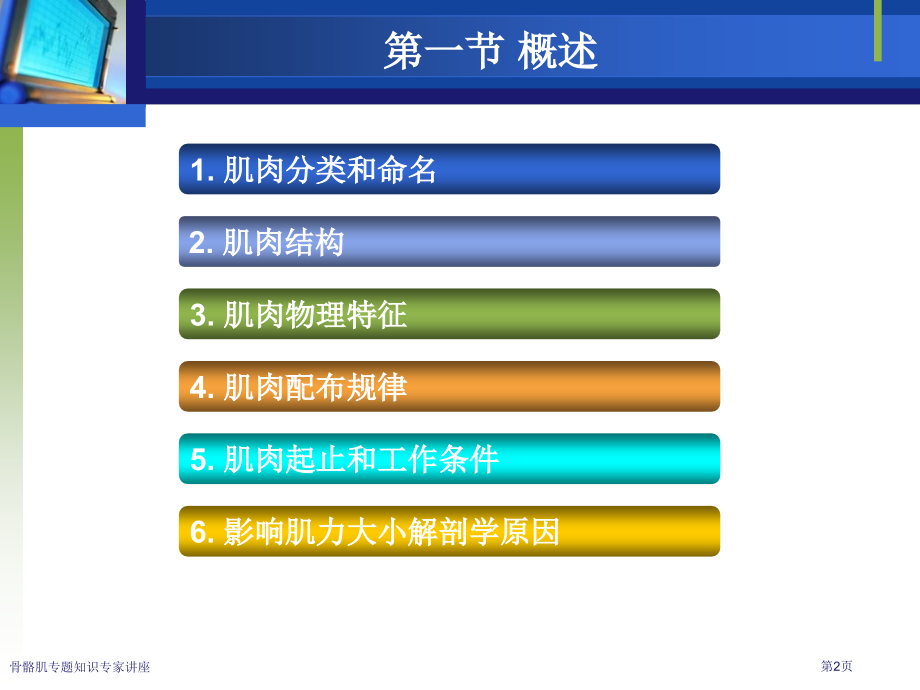 第一节 概述

1. 肌肉分类和命名

2. 肌肉结构

3. 肌肉物理特征

4. 肌肉配布规律

5. 肌肉起止和工作条件

6. 影响肌力大小解剖学原因

骨骼肌专题知识专家讲座

第2页